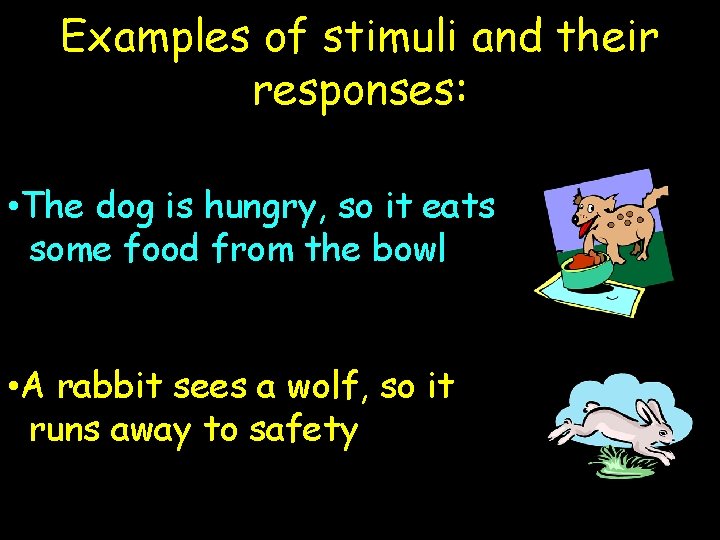 Examples of stimuli and their responses:

•The dog is hungry, so it eats some food from the bowl

•A rabbit sees a wolf, so it runs away to safety